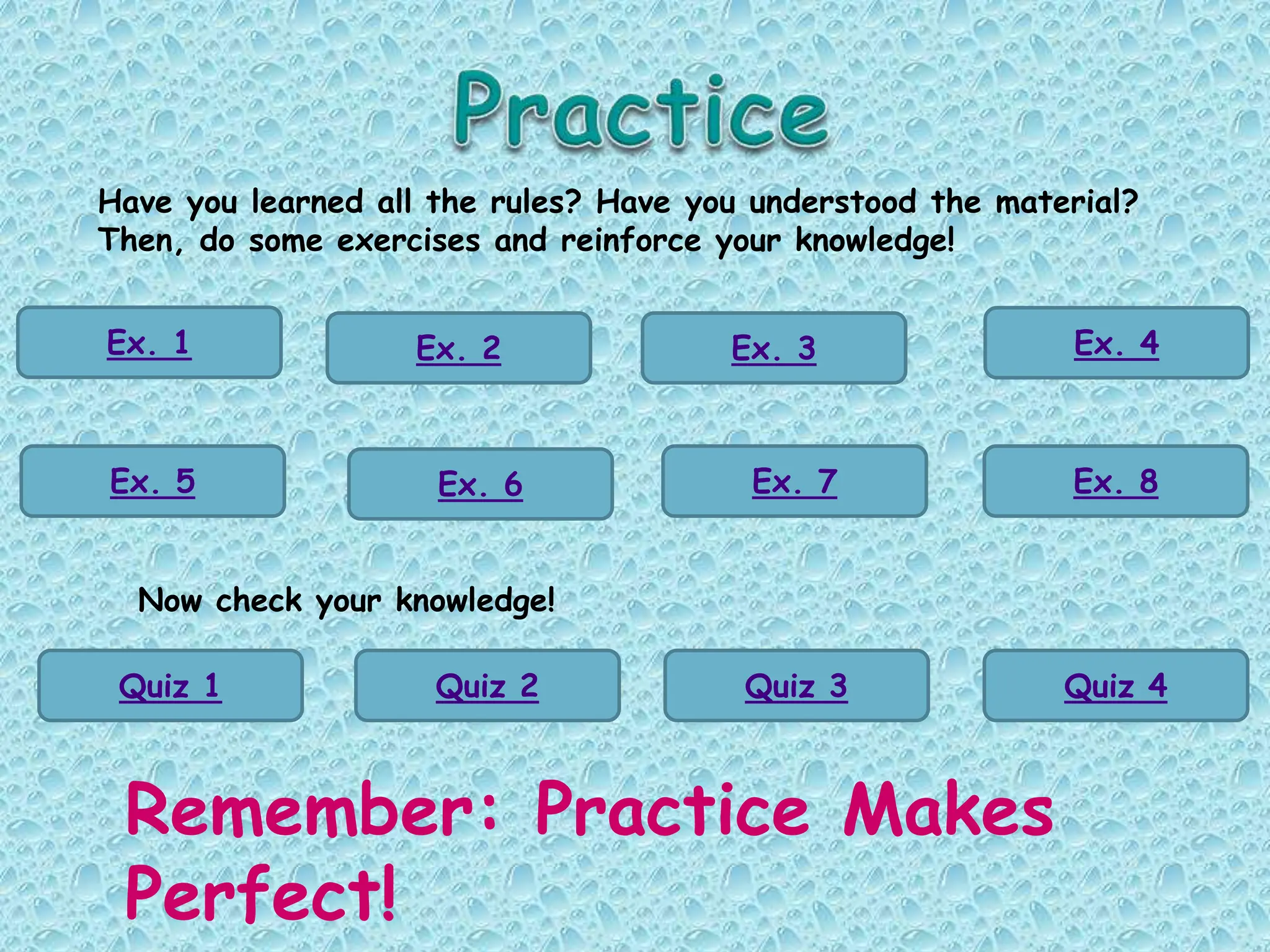 Practice

Have you learned all the rules? Have you understood the material? Then, do some exercises and reinforce your knowledge!

Ex. 1

Ex. 2

Ex. 3

Ex. 4

Ex. 5

Ex. 6

Ex. 7

Ex. 8

Now check your knowledge!

Quiz 1

Quiz 2

Quiz 3

Quiz 4

Remember: Practice Makes Perfect!